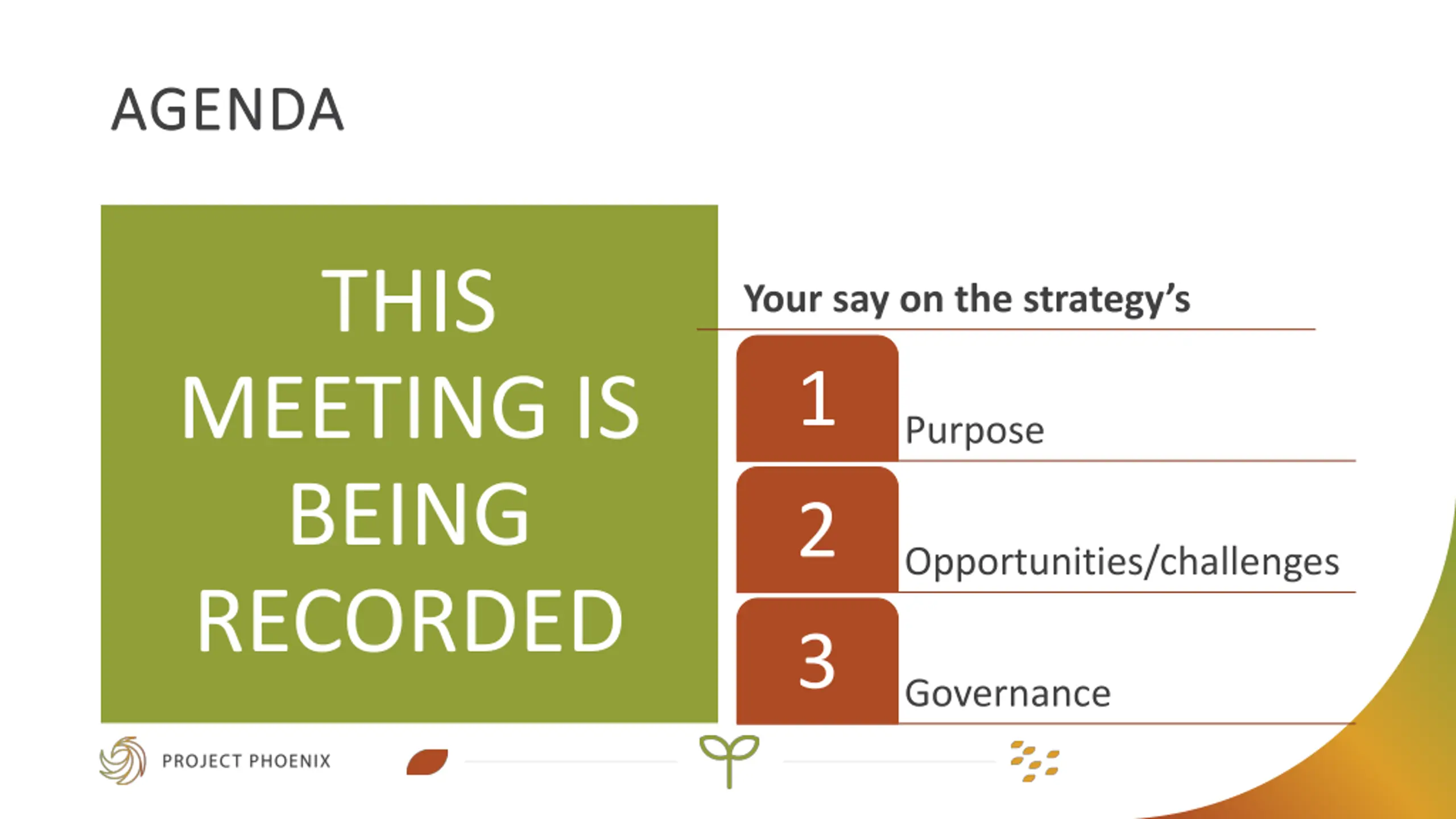 AGENDA

THIS MEETING IS BEING RECORDED

Your say on the strategy's

1 Purpose

2 Opportunities/challenges

3 Governance

PROJECT PHOENIX